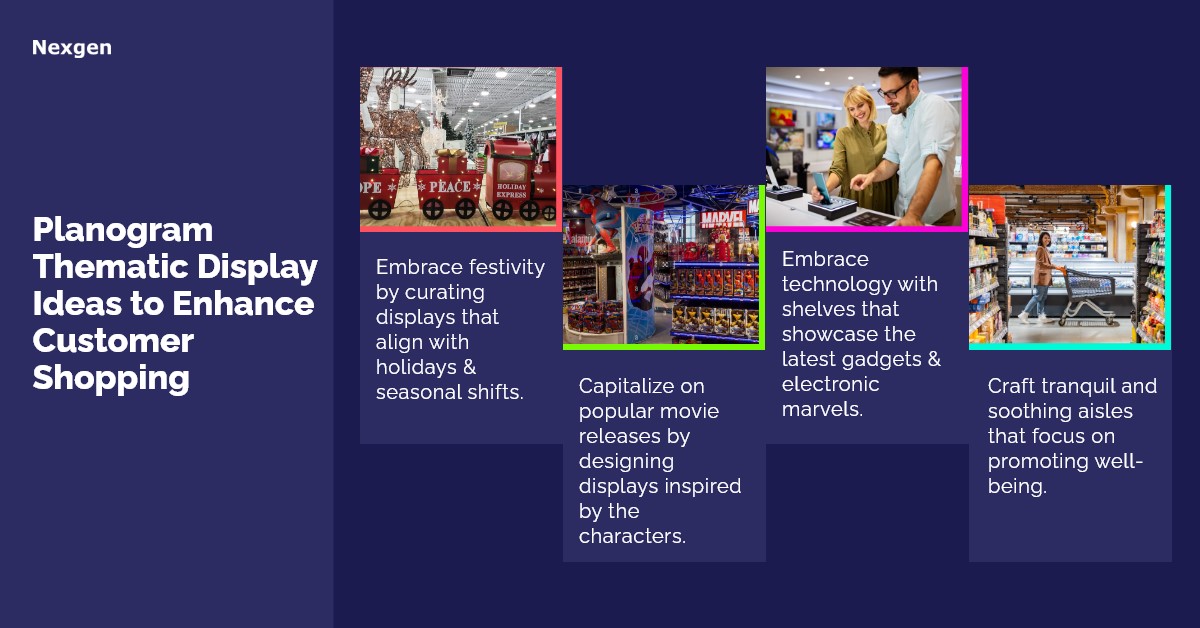 Nexgen

Planogram Thematic Display Ideas to Enhance Customer Shopping

OPE PEACE HOLIDAY EXPRESS

Embrace festivity by curating displays that align with holidays & seasonal shifts.

MARVEL

Capitalize on popular movie releases by designing displays inspired by the characters.

Embrace technology with shelves that showcase the latest gadgets & electronic marvels.

Craft tranquil and soothing aisles that focus on promoting well-being.